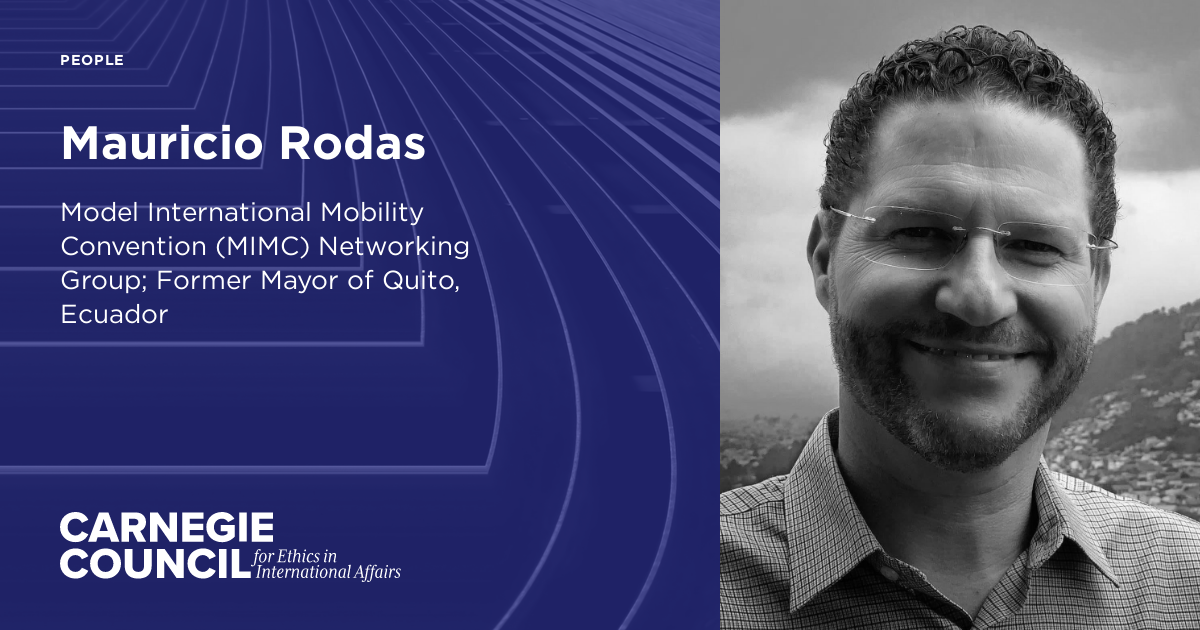 PEOPLE

Mauricio Rodas

Model International Mobility Convention (MIMC) Networking Group; Former Mayor of Quito, Ecuador

CARNEGIE COUNCIL for Ethics in International Affairs